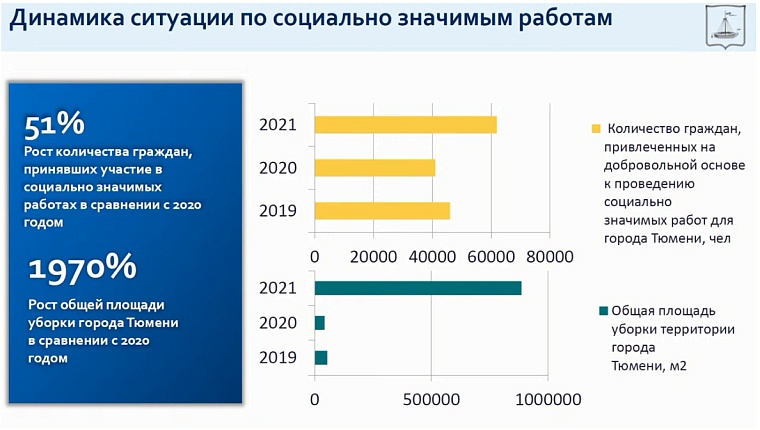 Динамика ситуации по социально значимым работам

51%
Рост количества граждан, принявших участие в социально значимых работах в сравнении с 2020 годом

1970%
Рост общей площади уборки города Тюмени в сравнении с 2020 годом

2021
2020
2019
0 20000 40000 60000 80000

Количество граждан, привлеченных на добровольной основе к проведению социально значимых работ для города Тюмени, чел

2021
2020
2019
0 500000 1000000

Общая площадь уборки территории города Тюмени, м2